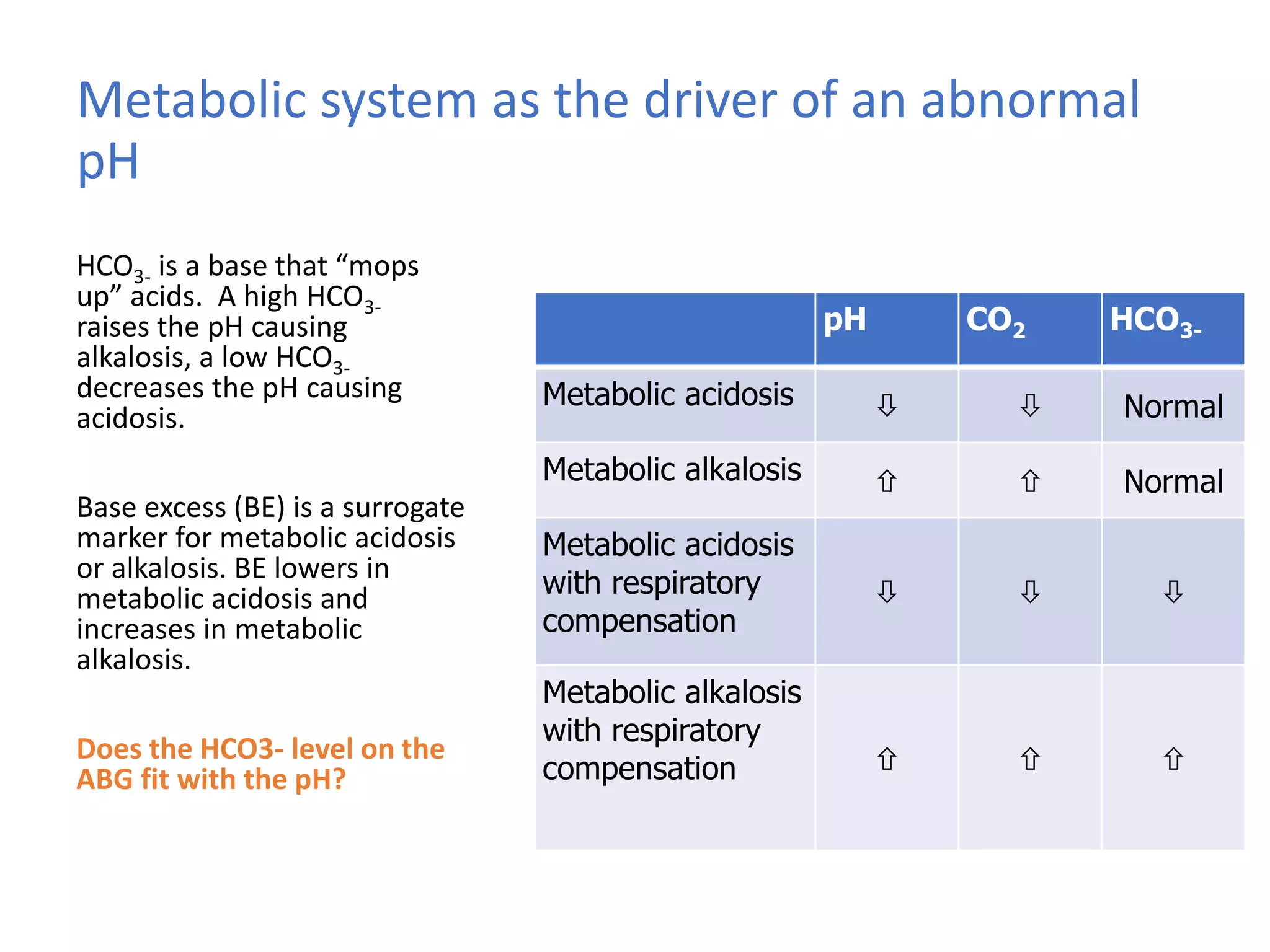 Metabolic system as the driver of an abnormal pH

$HCO_{3-}$ is a base that “mops up” acids. A high $HCO_{3-}$ raises the pH causing alkalosis, a low $HCO_{3-}$ decreases the pH causing acidosis.

Base excess (BE) is a surrogate marker for metabolic acidosis or alkalosis. BE lowers in metabolic acidosis and increases in metabolic alkalosis.

Does the HCO3- level on the ABG fit with the pH?

| | pH | $CO_2$ | $HCO_{3-}$ |
|---|---|---|---|
| Metabolic acidosis | ⇩ | ⇩ | Normal |
| Metabolic alkalosis | ⇧ | ⇧ | Normal |
| Metabolic acidosis with respiratory compensation | ⇩ | ⇩ | ⇩ |
| Metabolic alkalosis with respiratory compensation | ⇧ | ⇧ | ⇧ |